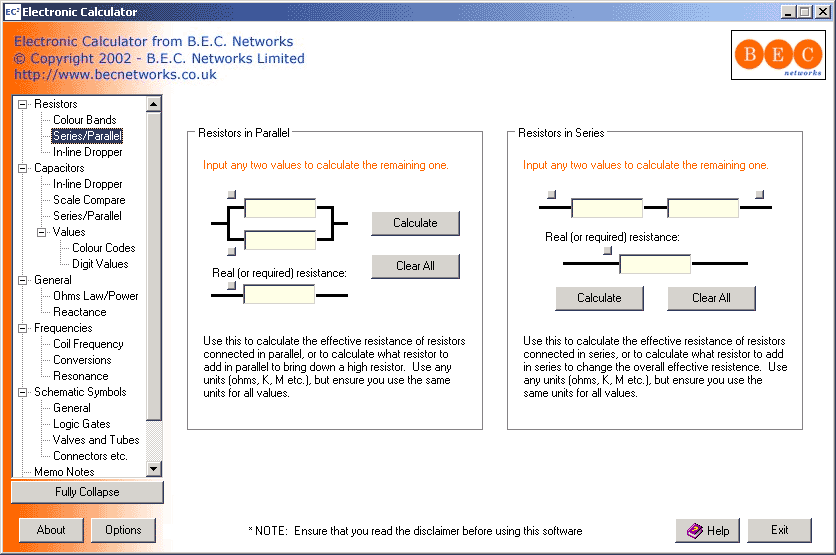 EC² Electronic Calculator

Electronic Calculator from B.E.C. Networks
© Copyright 2002 - B.E.C. Networks Limited
http://www.becnetworks.co.uk

B E C
networks

Resistors
Colour Bands
Series/Parallel
In-line Dropper
Capacitors
In-line Dropper
Scale Compare
Series/Parallel
Values
Colour Codes
Digit Values
General
Ohms Law/Power
Reactance
Frequencies
Coil Frequency
Conversions
Resonance
Schematic Symbols
General
Logic Gates
Valves and Tubes
Connectors etc.
Memo Notes

Fully Collapse

Resistors in Parallel

Input any two values to calculate the remaining one.

Calculate

Clear All

Real (or required) resistance:

Use this to calculate the effective resistance of resistors connected in parallel, or to calculate what resistor to add in parallel to bring down a high resistor. Use any units (ohms, K, M etc.), but ensure you use the same units for all values.

Resistors in Series

Input any two values to calculate the remaining one.

Real (or required) resistance:

Calculate

Clear All

Use this to calculate the effective resistance of resistors connected in series, or to calculate what resistor to add in series to change the overall effective resistence. Use any units (ohms, K, M etc.), but ensure you use the same units for all values.

About

Options

* NOTE: Ensure that you read the disclaimer before using this software

Help

Exit